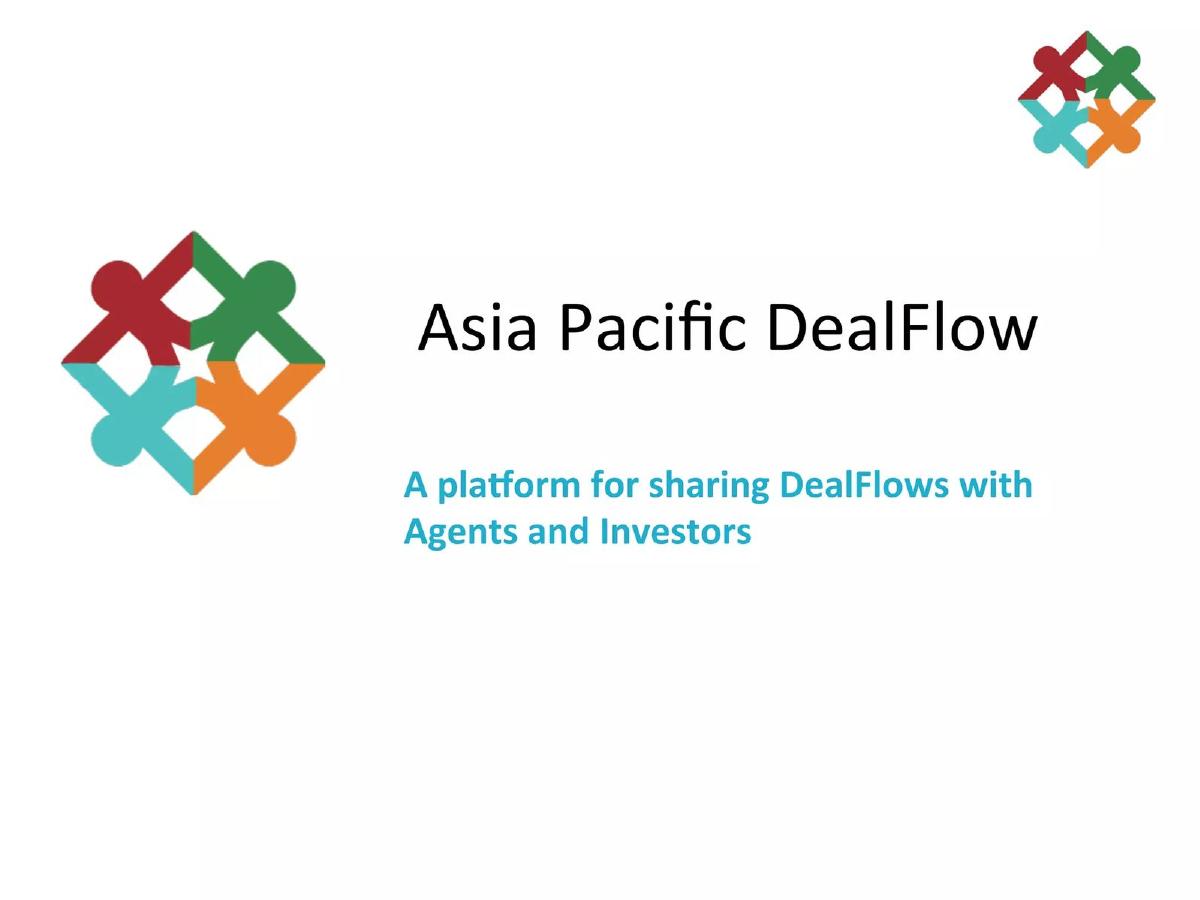 Asia Pacific DealFlow

A platform for sharing DealFlows with Agents and Investors